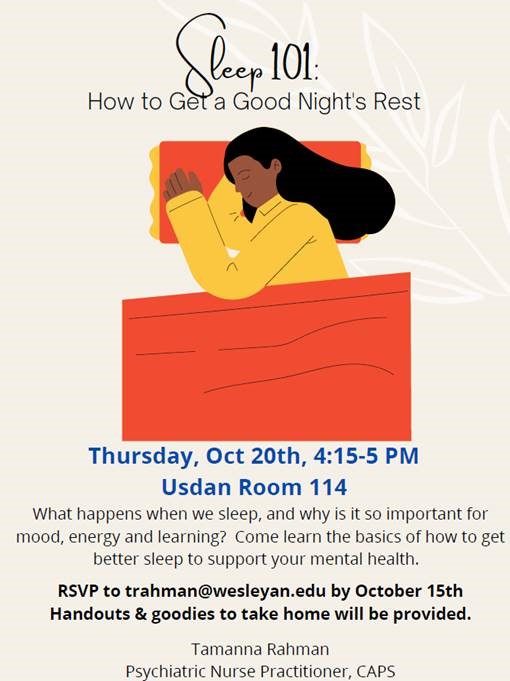 Sleep 101:
How to Get a Good Night's Rest

Thursday, Oct 20th, 4:15-5 PM
Usdan Room 114

What happens when we sleep, and why is it so important for mood, energy and learning? Come learn the basics of how to get better sleep to support your mental health.

RSVP to trahman@wesleyan.edu by October 15th
Handouts & goodies to take home will be provided.

Tamanna Rahman
Psychiatric Nurse Practitioner, CAPS